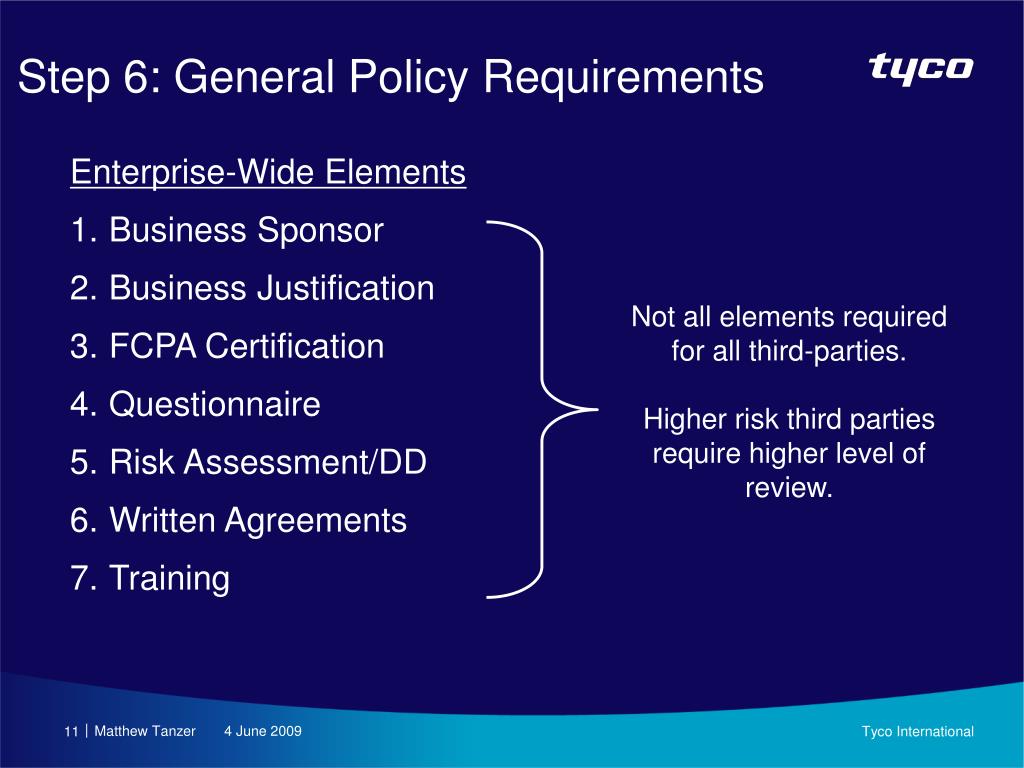 Step 6: General Policy Requirements

tyco

Enterprise-Wide Elements

1. Business Sponsor
2. Business Justification
3. FCPA Certification
4. Questionnaire
5. Risk Assessment/DD
6. Written Agreements
7. Training

Not all elements required for all third-parties.

Higher risk third parties require higher level of review.

11 | Matthew Tanzer 4 June 2009

Tyco International